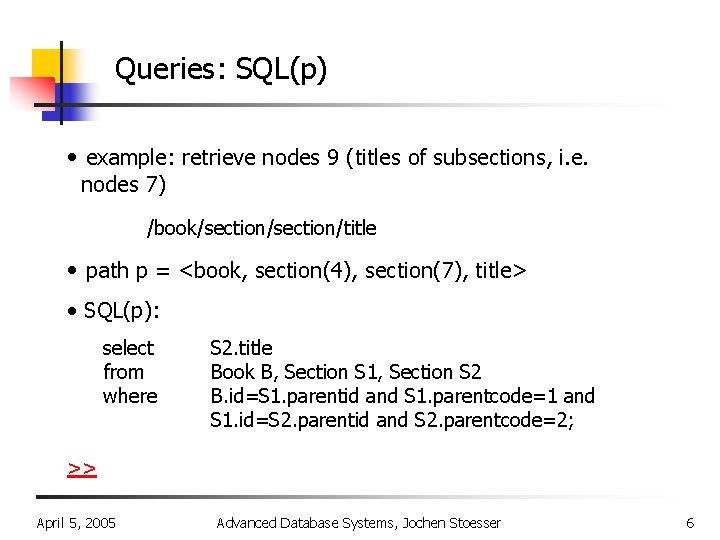 Queries: SQL(p)

• example: retrieve nodes 9 (titles of subsections, i.e. nodes 7)

/book/section/section/title

• path p = <book, section(4), section(7), title>

• SQL(p):

select S2.title
from Book B, Section S1, Section S2
where B.id=S1.parentid and S1.parentcode=1 and S1.id=S2.parentid and S2.parentcode=2;

>>

April 5, 2005 Advanced Database Systems, Jochen Stoesser 6